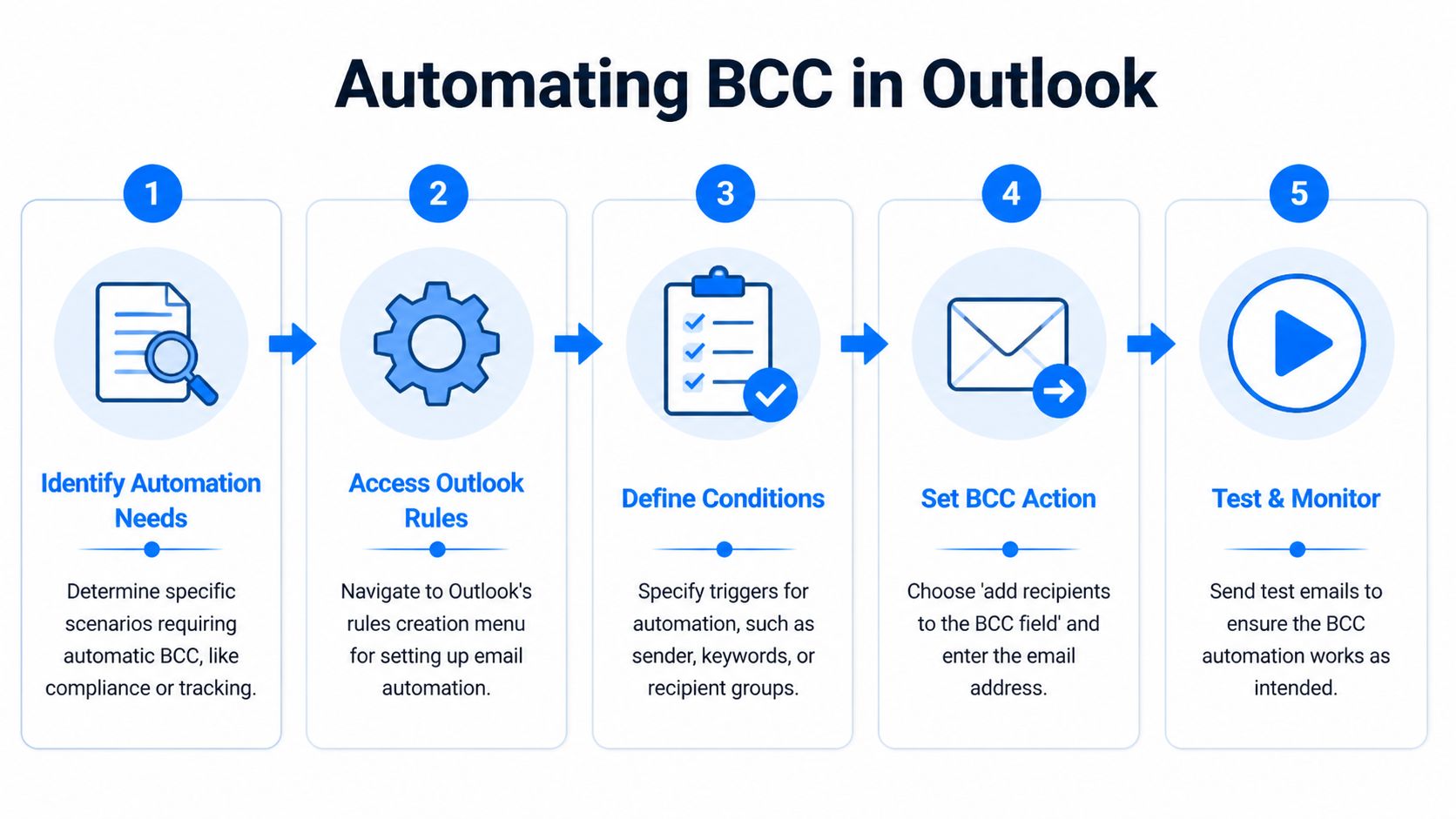 Automating BCC in Outlook

1

Identify Automation Needs

Determine specific scenarios requiring automatic BCC, like compliance or tracking.

2

Access Outlook Rules

Navigate to Outlook's rules creation menu for setting up email automation.

3

Define Conditions

Specify triggers for automation, such as sender, keywords, or recipient groups.

4

Set BCC Action

Choose 'add recipients to the BCC field' and enter the email address.

5

Test & Monitor

Send test emails to ensure the BCC automation works as intended.